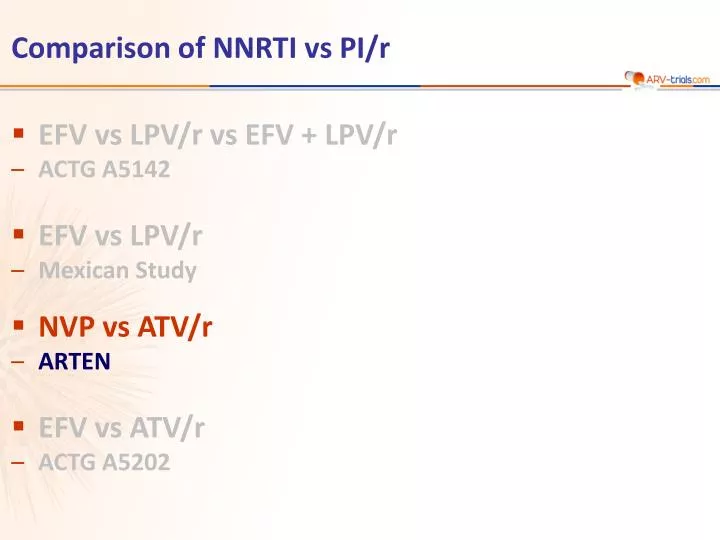 Comparison of NNRTI vs PI/r

ARV-trials.com

▪ EFV vs LPV/r vs EFV + LPV/r
– ACTG A5142

▪ EFV vs LPV/r
– Mexican Study

▪ NVP vs ATV/r
– ARTEN

▪ EFV vs ATV/r
– ACTG A5202